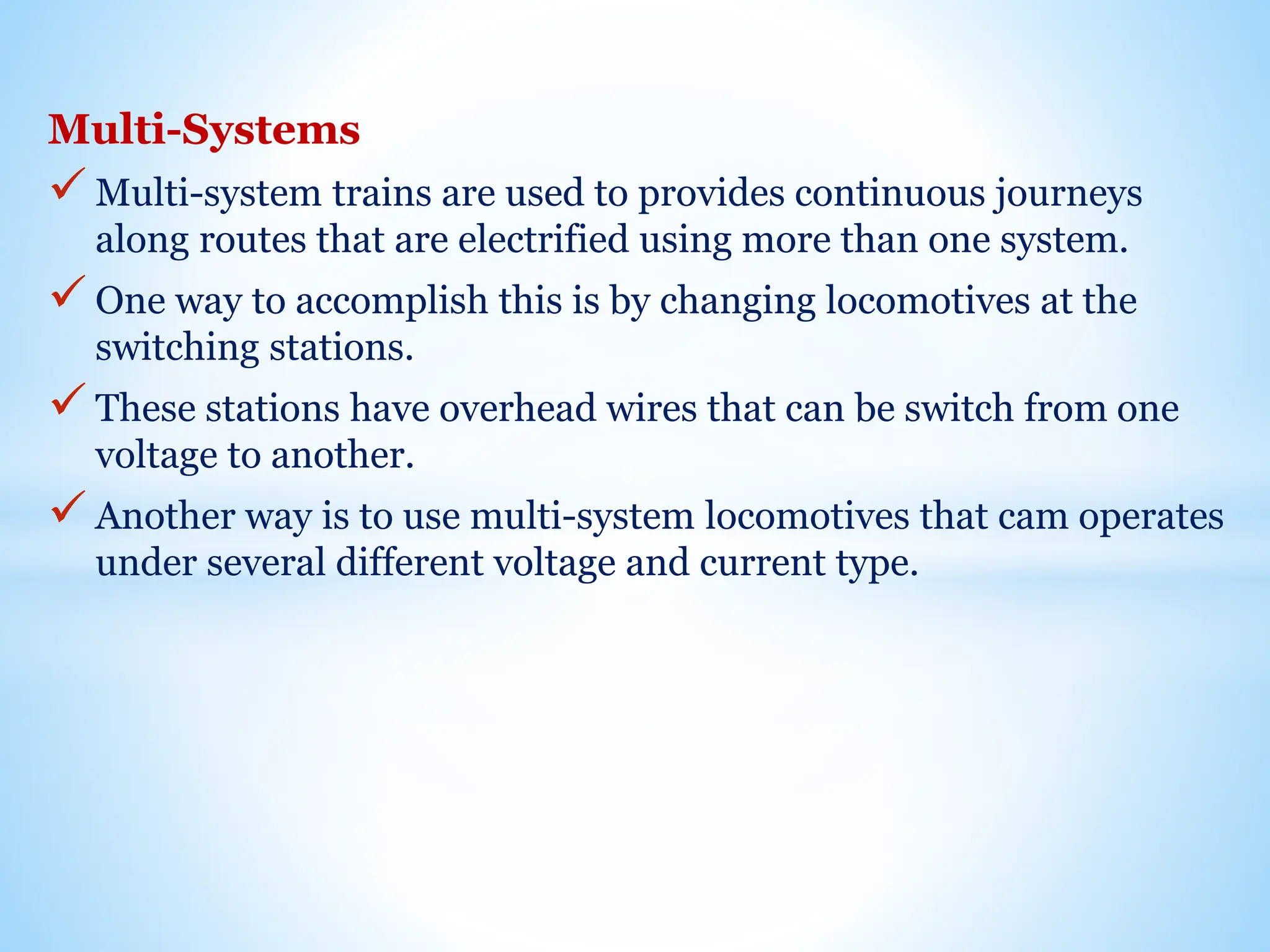 Multi-Systems

✓ Multi-system trains are used to provides continuous journeys along routes that are electrified using more than one system.

✓ One way to accomplish this is by changing locomotives at the switching stations.

✓ These stations have overhead wires that can be switch from one voltage to another.

✓ Another way is to use multi-system locomotives that cam operates under several different voltage and current type.